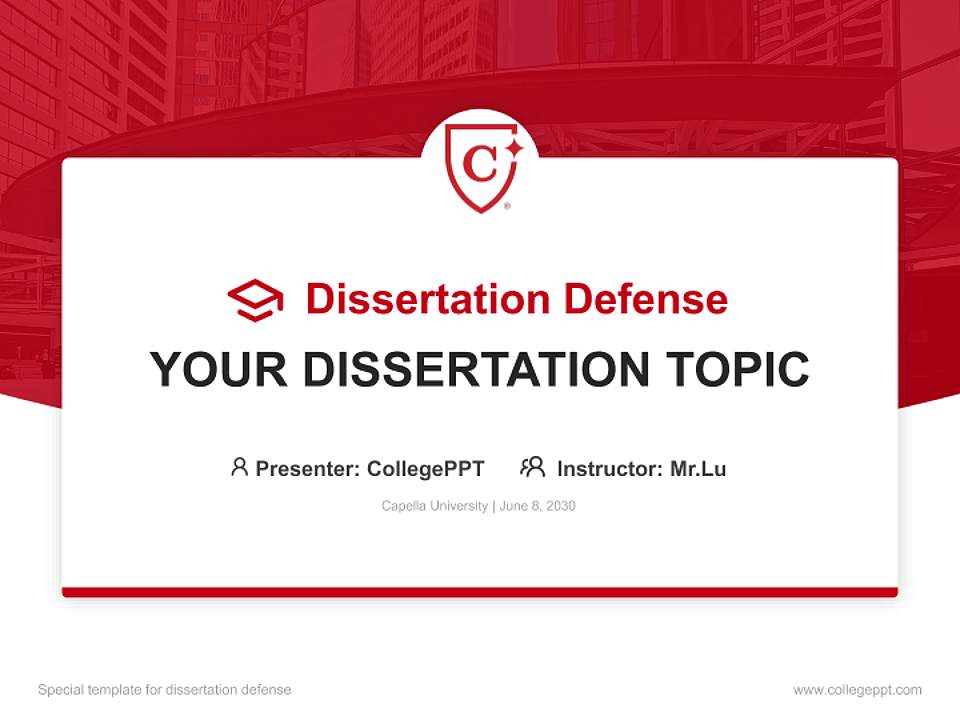 C

Dissertation Defense

YOUR DISSERTATION TOPIC

Presenter: CollegePPT Instructor: Mr.Lu

Capella University | June 8, 2030

Special template for dissertation defense

www.collegeppt.com